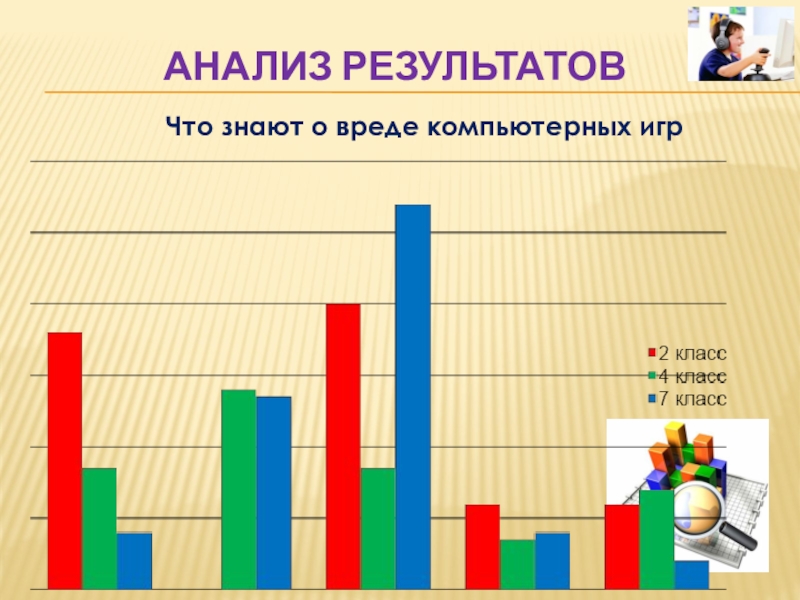 АНАЛИЗ РЕЗУЛЬТАТОВ

Что знают о вреде компьютерных игр

2 класс
4 класс
7 класс